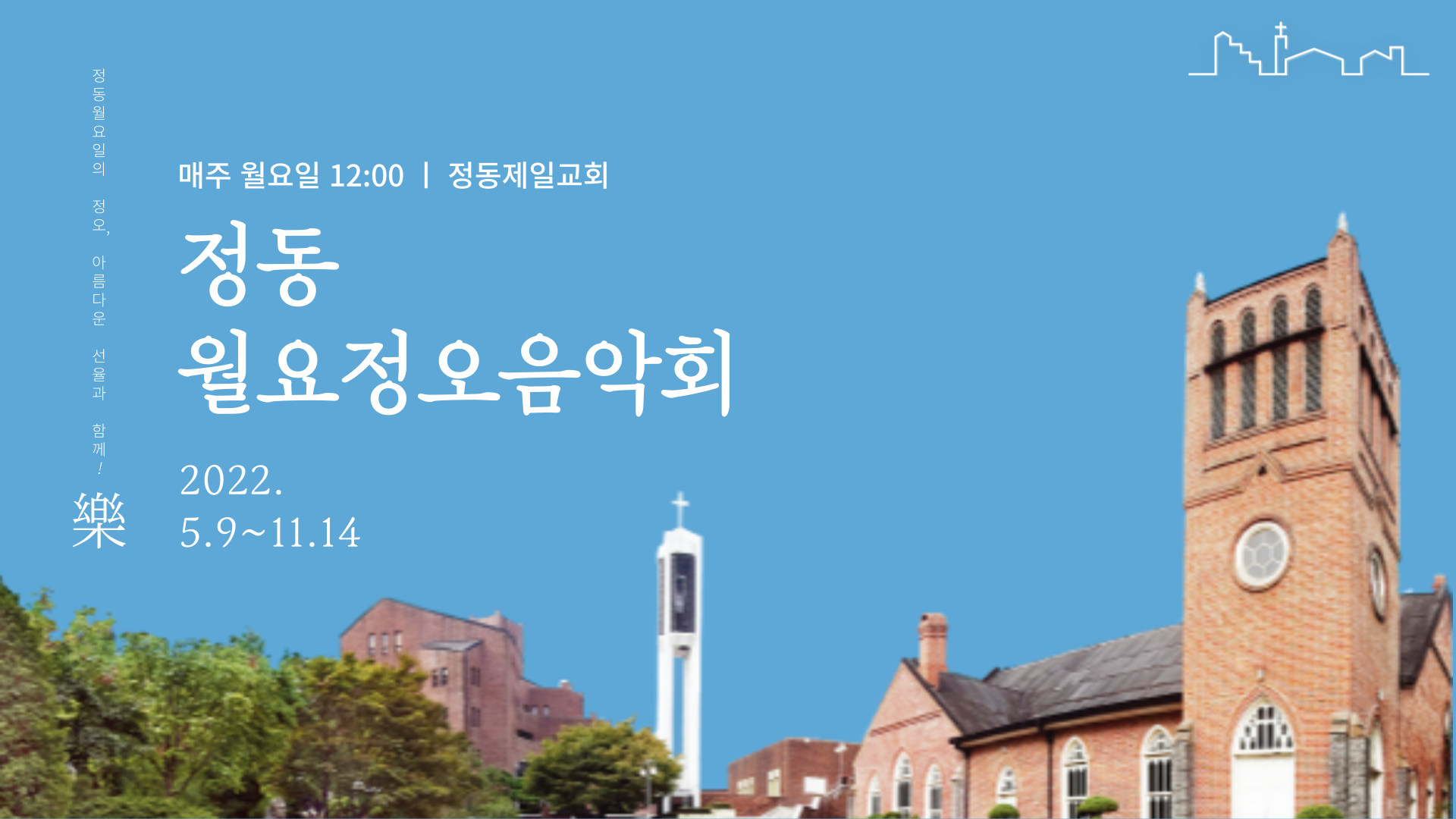 정동월요일의 정오, 아름다운 선율과 함께!

樂

매주 월요일 12:00 | 정동제일교회

정동
월요정오음악회

2022.
5.9~11.14